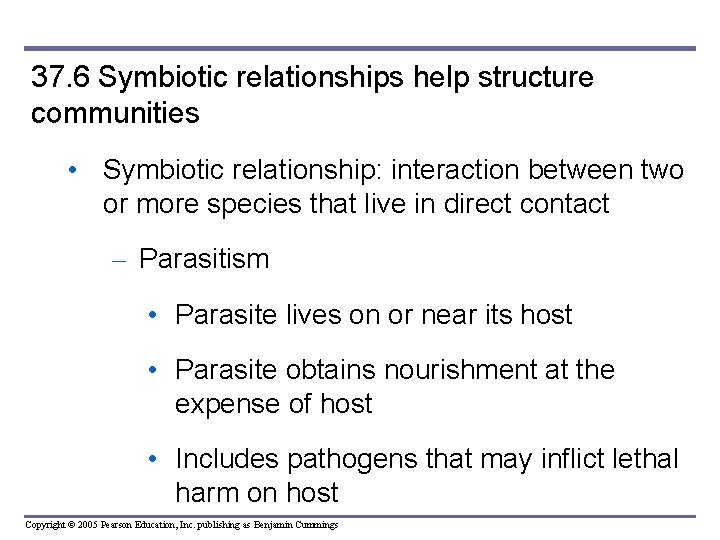 37.6 Symbiotic relationships help structure communities

• Symbiotic relationship: interaction between two or more species that live in direct contact

– Parasitism

• Parasite lives on or near its host

• Parasite obtains nourishment at the expense of host

• Includes pathogens that may inflict lethal harm on host

Copyright © 2005 Pearson Education, Inc. publishing as Benjamin Cummings